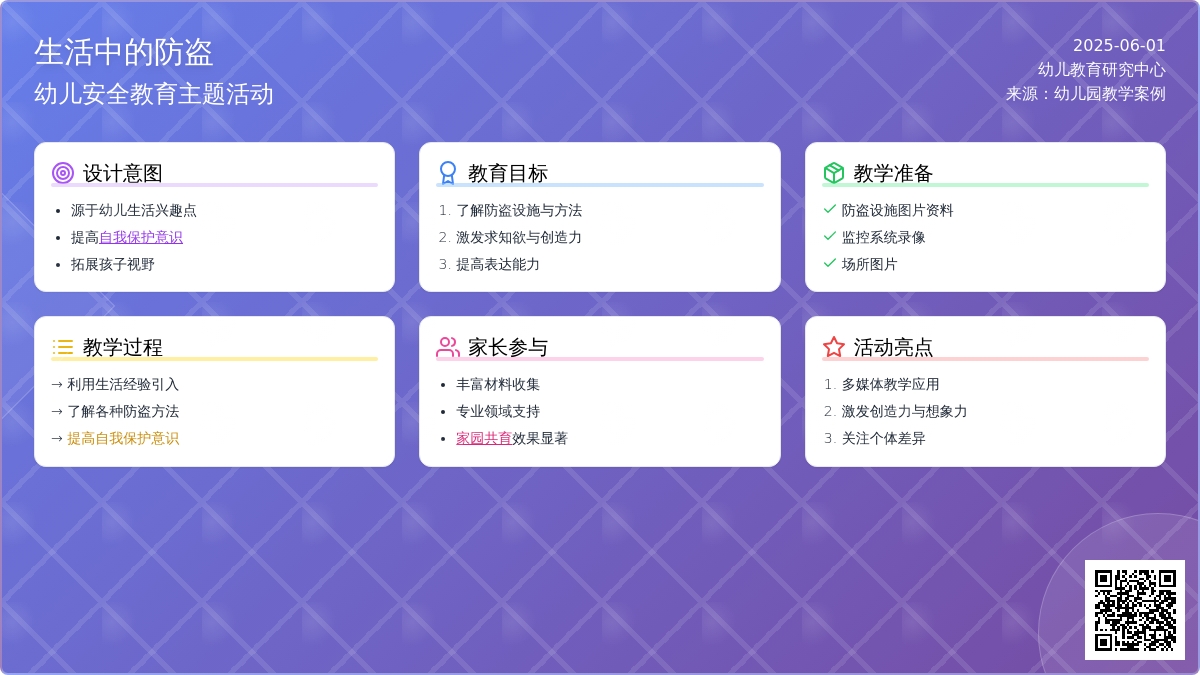 生活中的防盗
幼儿安全教育主题活动

2025-06-01
幼儿教育研究中心
来源：幼儿园教学案例

设计意图
- 源于幼儿生活兴趣点
- 提高自我保护意识
- 拓展孩子视野

教育目标
1. 了解防盗设施与方法
2. 激发求知欲与创造力
3. 提高表达能力

教学准备
✓ 防盗设施图片资料
✓ 监控系统录像
✓ 场所图片

教学过程
→ 利用生活经验引入
→ 了解各种防盗方法
→ 提高自我保护意识

家长参与
- 丰富材料收集
- 专业领域支持
- 家园共育效果显著

活动亮点
1. 多媒体教学应用
2. 激发创造力与想象力
3. 关注个体差异